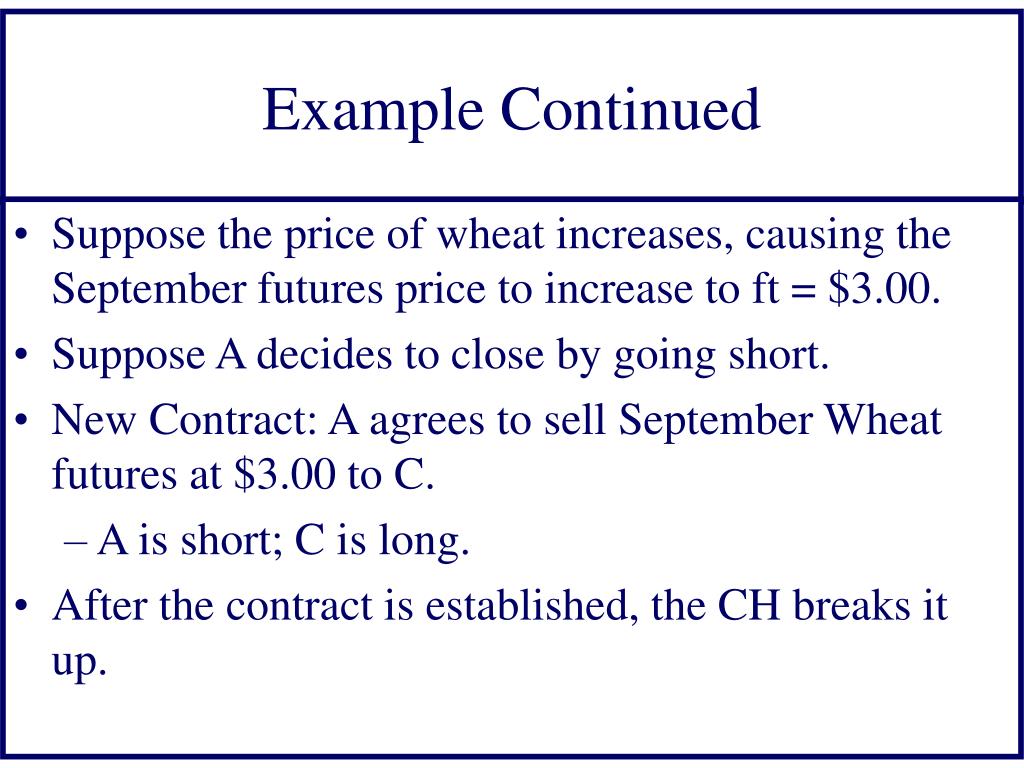 Example Continued

• Suppose the price of wheat increases, causing the September futures price to increase to ft = \$3.00.
• Suppose A decides to close by going short.
• New Contract: A agrees to sell September Wheat futures at \$3.00 to C.
– A is short; C is long.
• After the contract is established, the CH breaks it up.